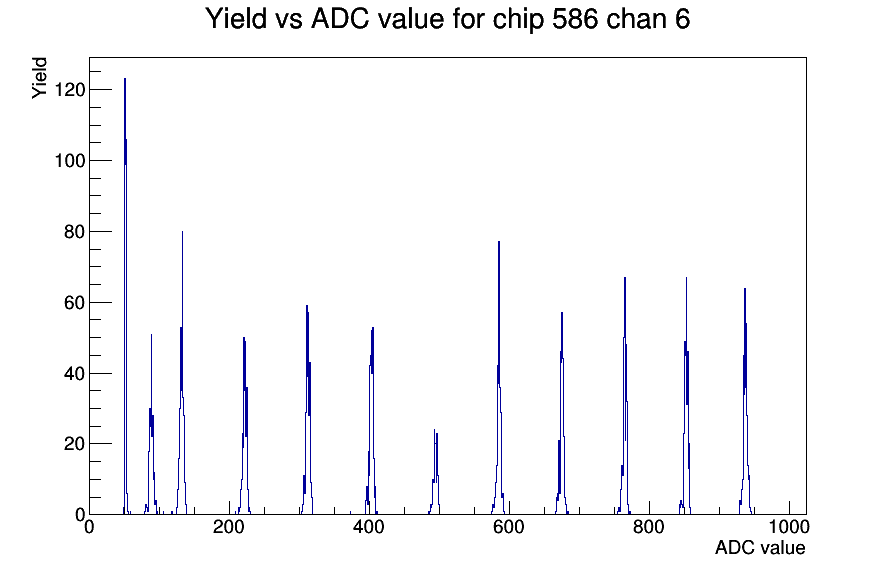 Yield vs ADC value for chip 586 chan 6

Yield

120

100

80

60

40

20

0

0

200

400

600

800

1000

ADC value